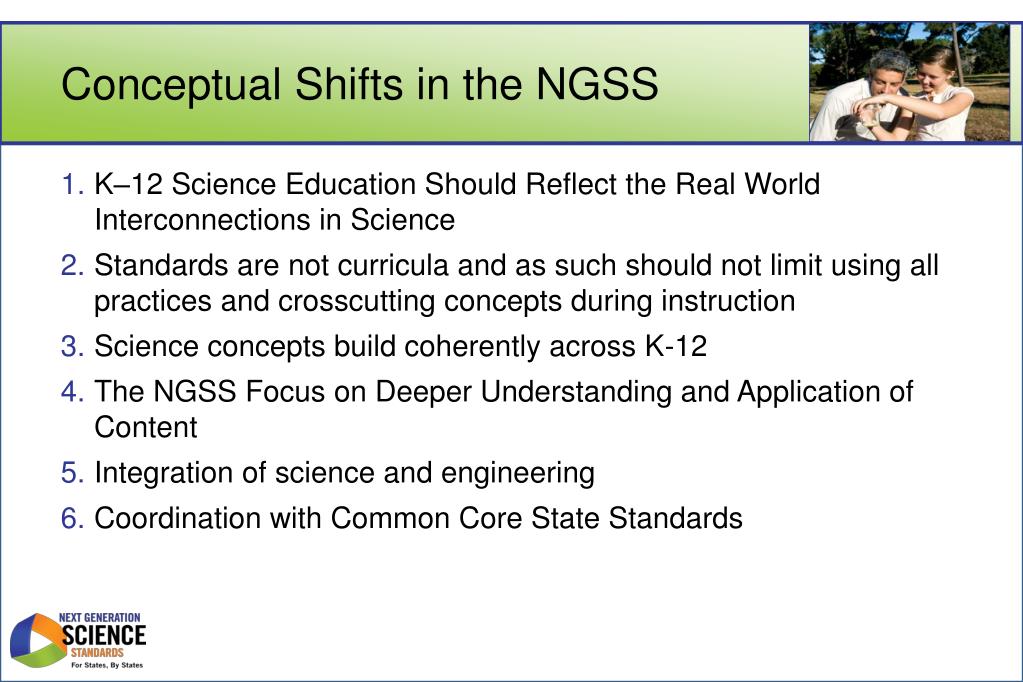 Conceptual Shifts in the NGSS

1. K–12 Science Education Should Reflect the Real World Interconnections in Science
2. Standards are not curricula and as such should not limit using all practices and crosscutting concepts during instruction
3. Science concepts build coherently across K-12
4. The NGSS Focus on Deeper Understanding and Application of Content
5. Integration of science and engineering
6. Coordination with Common Core State Standards

NEXT GENERATION
SCIENCE
STANDARDS
For States, By States